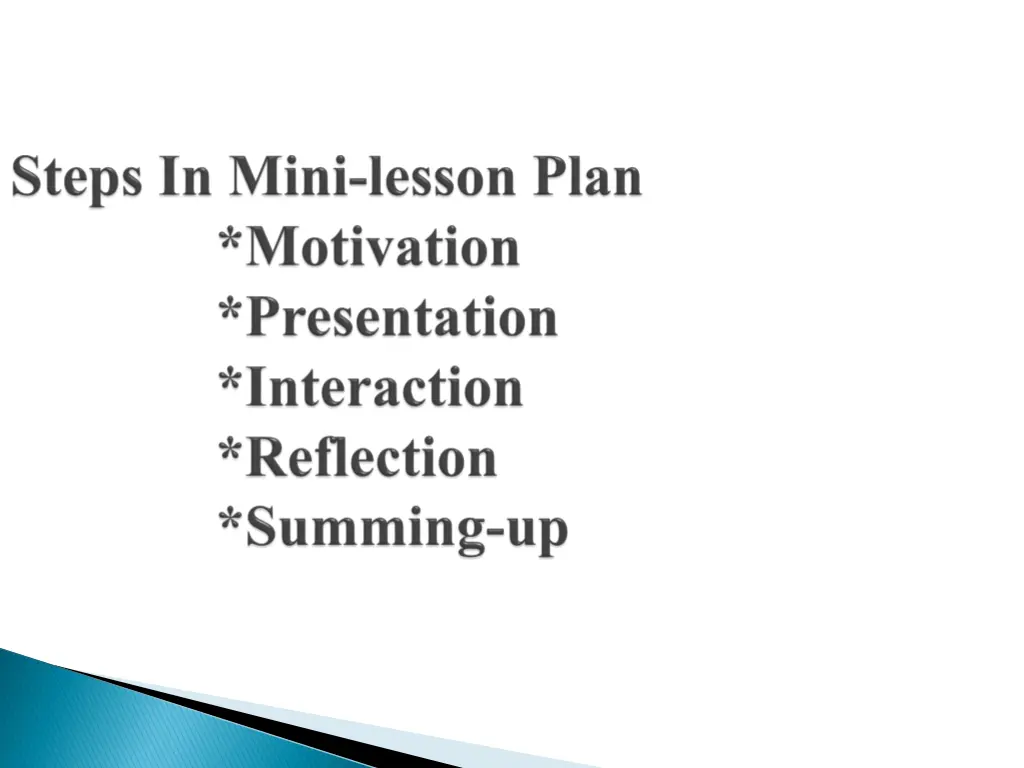 Steps In Mini-lesson Plan
*Motivation
*Presentation
*Interaction
*Reflection
*Summing-up